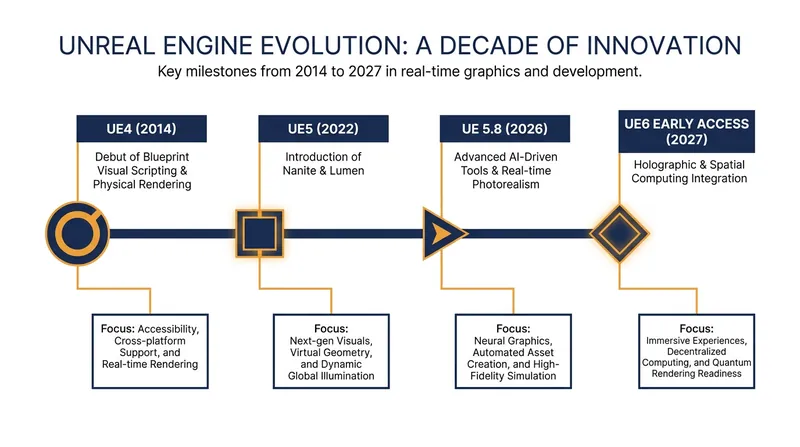 UNREAL ENGINE EVOLUTION: A DECADE OF INNOVATION

Key milestones from 2014 to 2027 in real-time graphics and development.

UE4 (2014)

Debut of Blueprint Visual Scripting & Physical Rendering

Focus: Accessibility, Cross-platform Support, and Real-time Rendering

UE5 (2022)

Introduction of Nanite & Lumen

Focus: Next-gen Visuals, Virtual Geometry, and Dynamic Global Illumination

UE 5.8 (2026)

Advanced AI-Driven Tools & Real-time Photorealism

Focus: Neural Graphics, Automated Asset Creation, and High-Fidelity Simulation

UE6 EARLY ACCESS (2027)

Holographic & Spatial Computing Integration

Focus: Immersive Experiences, Decentralized Computing, and Quantum Rendering Readiness